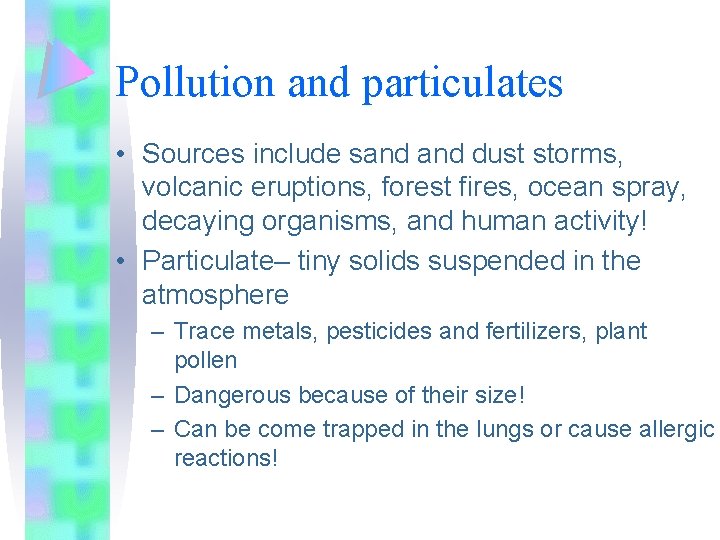 Pollution and particulates

• Sources include sand and dust storms, volcanic eruptions, forest fires, ocean spray, decaying organisms, and human activity!
• Particulate– tiny solids suspended in the atmosphere
– Trace metals, pesticides and fertilizers, plant pollen
– Dangerous because of their size!
– Can be come trapped in the lungs or cause allergic reactions!